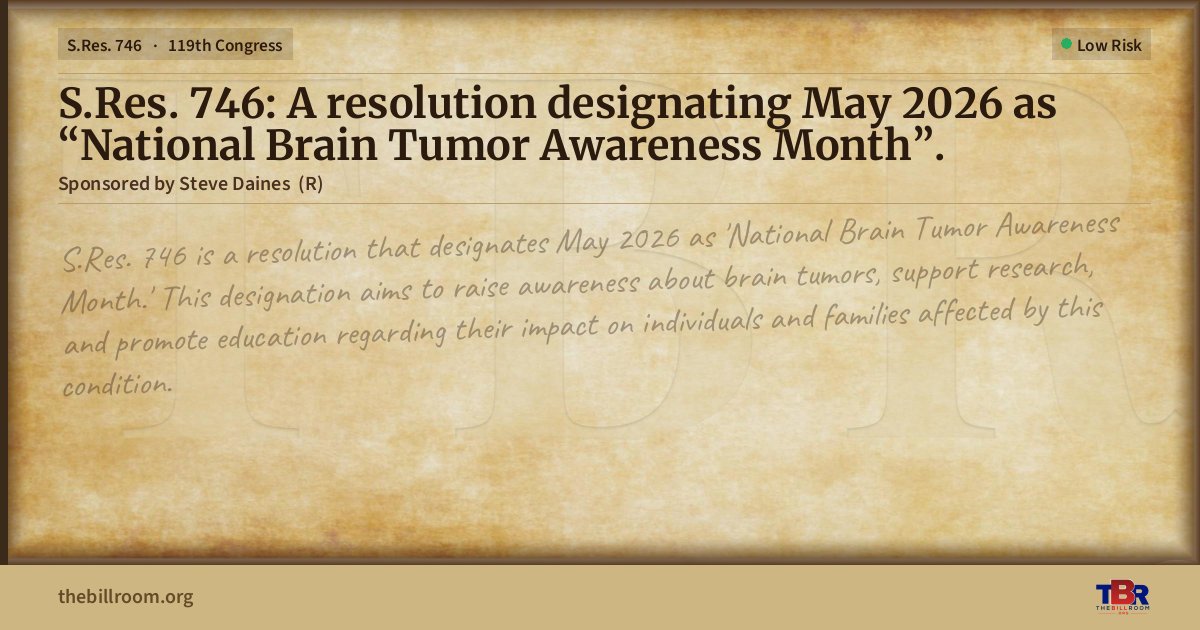 S.Res. 746 · 119th Congress

Low Risk

S.Res. 746: A resolution designating May 2026 as “National Brain Tumor Awareness Month”.

Sponsored by Steve Daines (R)

S.Res. 746 is a resolution that designates May 2026 as 'National Brain Tumor Awareness Month.' This designation aims to raise awareness about brain tumors, support research, and promote education regarding their impact on individuals and families affected by this condition.

thebillroom.org

TBR
THE BILL ROOM
.ORG